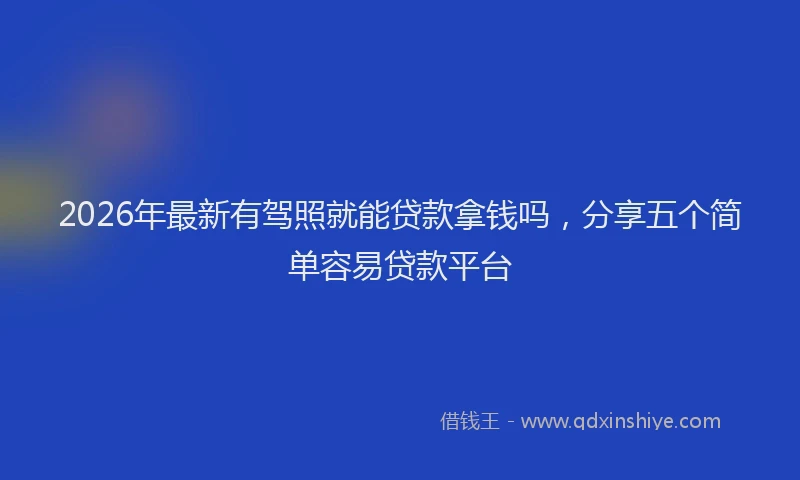 2026年最新有驾照就能贷款拿钱吗，分享五个简单容易贷款平台

借钱王 - www.qdxinshiye.com